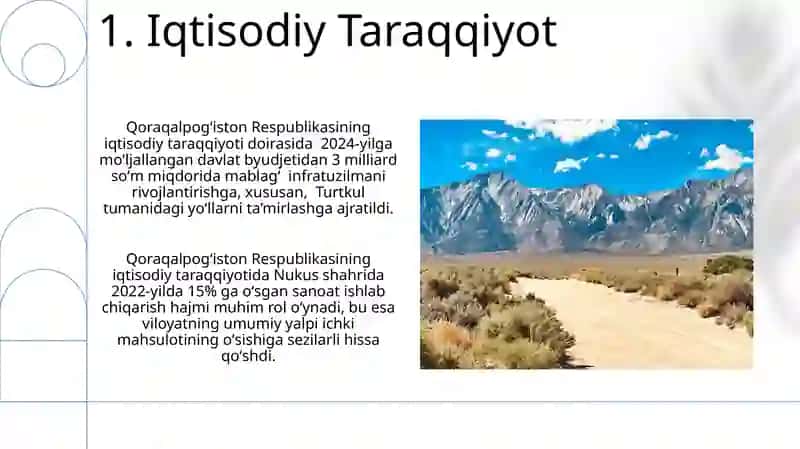 1. Iqtisodiy Taraqqiyot

Qoraqalpog'iston Respublikasining iqtisodiy taraqqiyoti doirasida 2024-yilga mo'ljallangan davlat byudjetidan 3 milliard so'm miqdorida mablag' infratuzilmani rivojlantirishga, xususan, Turtkul tumanidagi yo'llarni ta'mirlashga ajratildi.

Qoraqalpog'iston Respublikasining iqtisodiy taraqqiyotida Nukus shahrida 2022-yilda 15% ga o'sgan sanoat ishlab chiqarish hajmi muhim rol o'ynadi, bu esa viloyatning umumiy yalpi ichki mahsulotining o'sishiga sezilarli hissa qo'shdi.